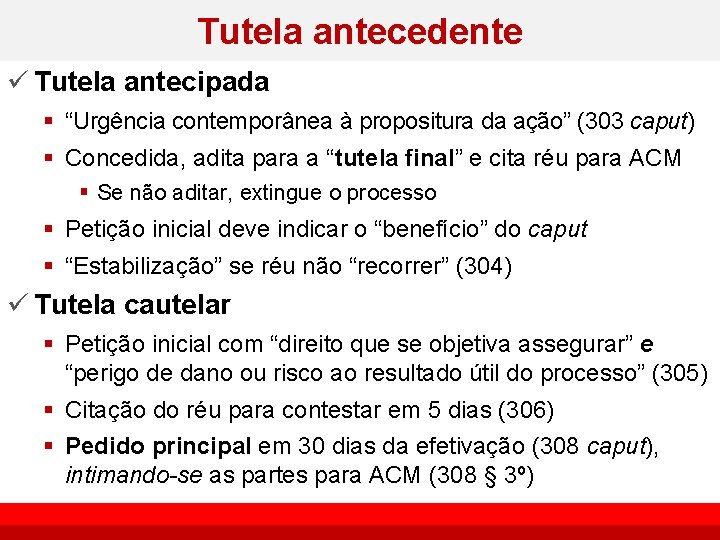 Tutela antecedente

✓ Tutela antecipada

▪ “Urgência contemporânea à propositura da ação” (303 caput)

▪ Concedida, adita para a “tutela final” e cita réu para ACM

▪ Se não aditar, extingue o processo

▪ Petição inicial deve indicar o “benefício” do caput

▪ “Estabilização” se réu não “recorrer” (304)

✓ Tutela cautelar

▪ Petição inicial com “direito que se objetiva assegurar” e “perigo de dano ou risco ao resultado útil do processo” (305)

▪ Citação do réu para contestar em 5 dias (306)

▪ Pedido principal em 30 dias da efetivação (308 caput), intimando-se as partes para ACM (308 § 3º)